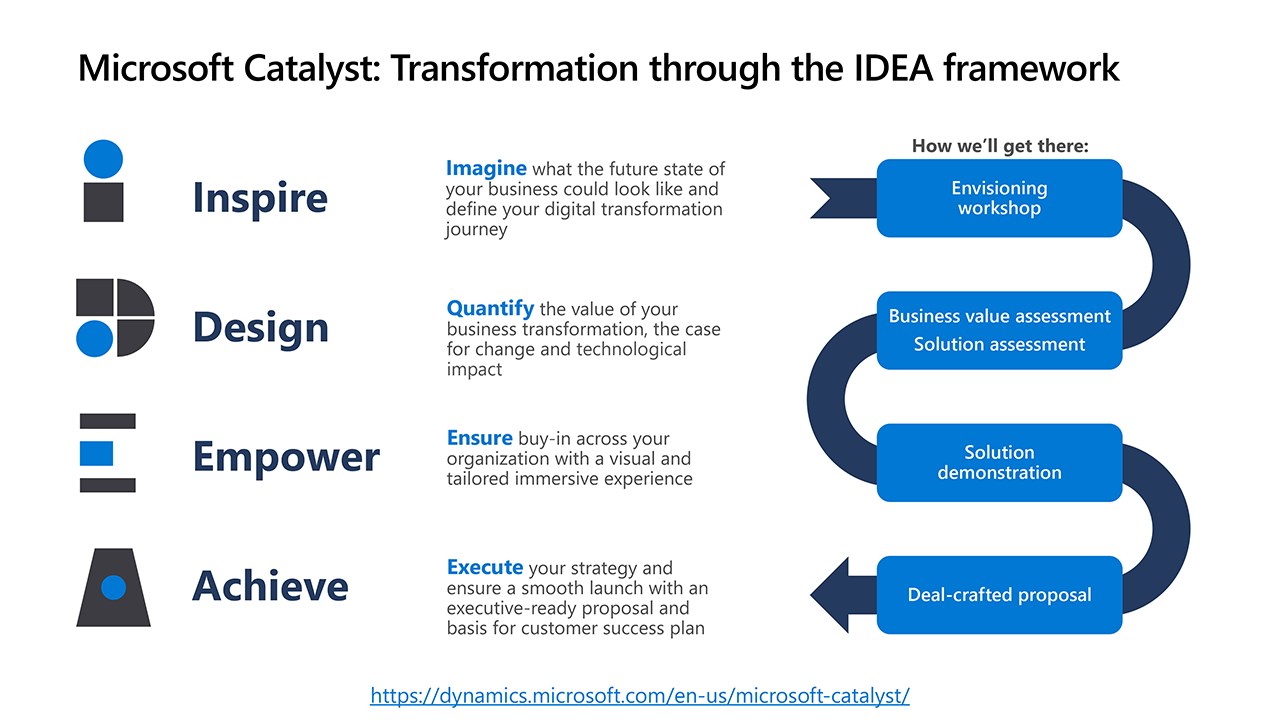 Microsoft Catalyst: Transformation through the IDEA framework

Inspire

Imagine what the future state of your business could look like and define your digital transformation journey

Design

Quantify the value of your business transformation, the case for change and technological impact

Empower

Ensure buy-in across your organization with a visual and tailored immersive experience

Achieve

Execute your strategy and ensure a smooth launch with an executive-ready proposal and basis for customer success plan

How we'll get there:

Envisioning workshop

Business value assessment
Solution assessment

Solution demonstration

Deal-crafted proposal

https://dynamics.microsoft.com/en-us/microsoft-catalyst/